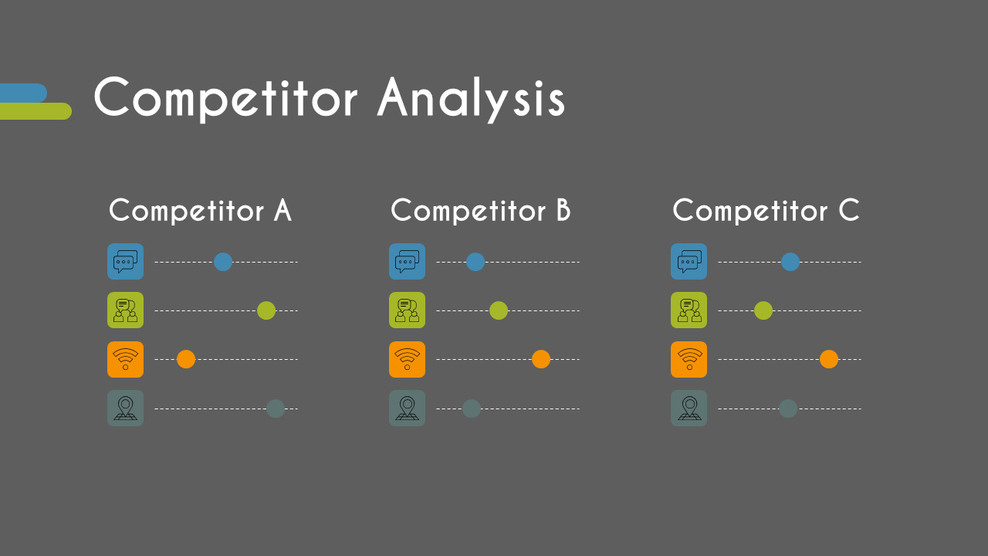 Competitor Analysis

Competitor A

Competitor B

Competitor C